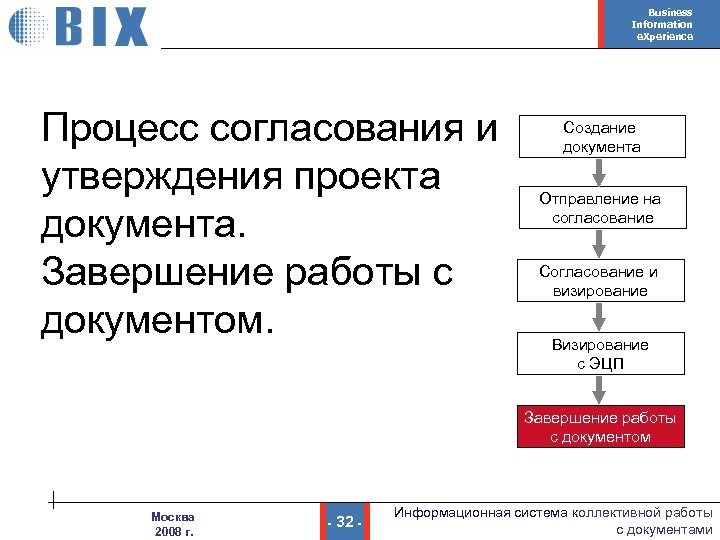 BIX

Business Information eXperience

Процесс согласования и утверждения проекта документа. Завершение работы с документом.

Создание документа

Отправление на согласование

Согласование и визирование

Визирование с ЭЦП

Завершение работы с документом

Москва 2008 г.

- 32 -

Информационная система коллективной работы с документами